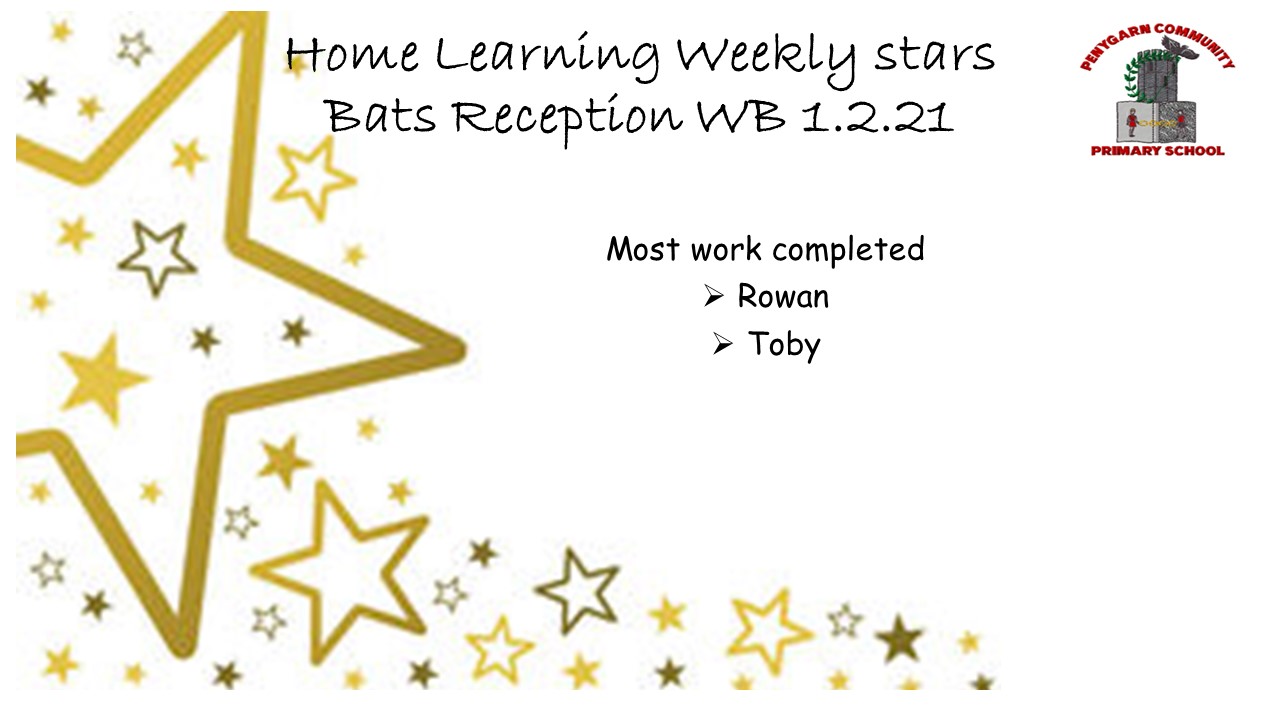 Home Learning Weekly stars
Bats Reception WB 1.2.21

PENYGARN COMMUNITY
PRIMARY SCHOOL

Most work completed
➢ Rowan
➢ Toby